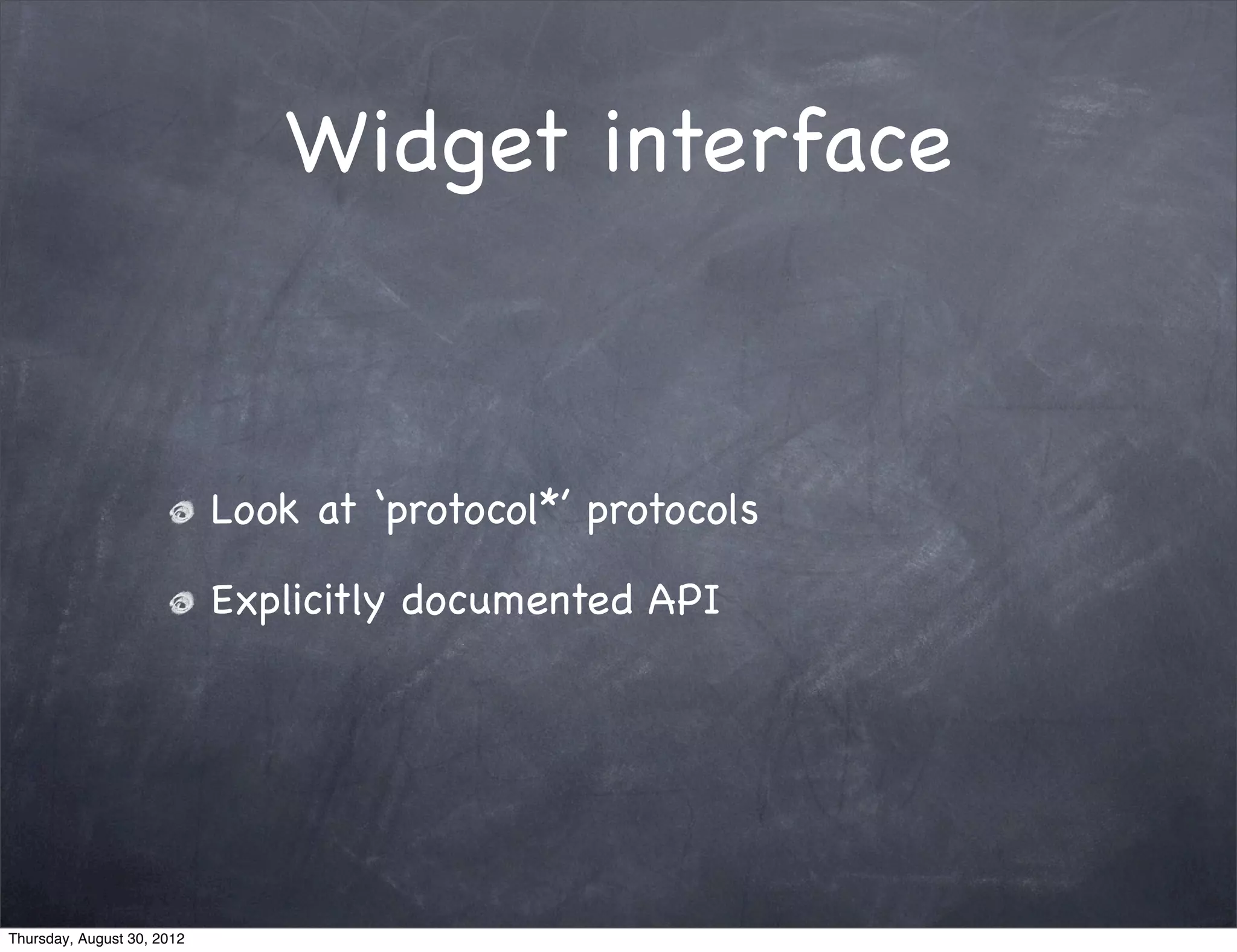 Widget interface

Look at ‘protocol*’ protocols

Explicitly documented API

Thursday, August 30, 2012